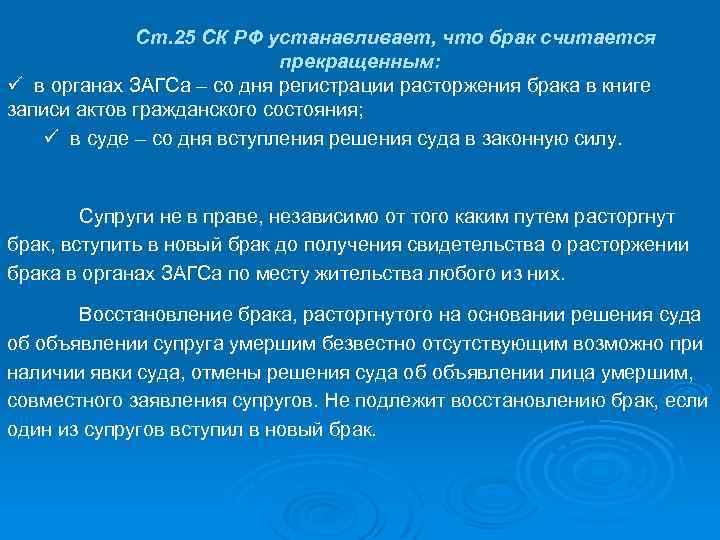 Ст.25 СК РФ устанавливает, что брак считается прекращенным:

✓ в органах ЗАГСа – со дня регистрации расторжения брака в книге записи актов гражданского состояния;

✓ в суде – со дня вступления решения суда в законную силу.

Супруги не в праве, независимо от того каким путем расторгнут брак, вступить в новый брак до получения свидетельства о расторжении брака в органах ЗАГСа по месту жительства любого из них.

Восстановление брака, расторгнутого на основании решения суда об объявлении супруга умершим безвестно отсутствующим возможно при наличии явки суда, отмены решения суда об объявлении лица умершим, совместного заявления супругов. Не подлежит восстановлению брак, если один из супругов вступил в новый брак.